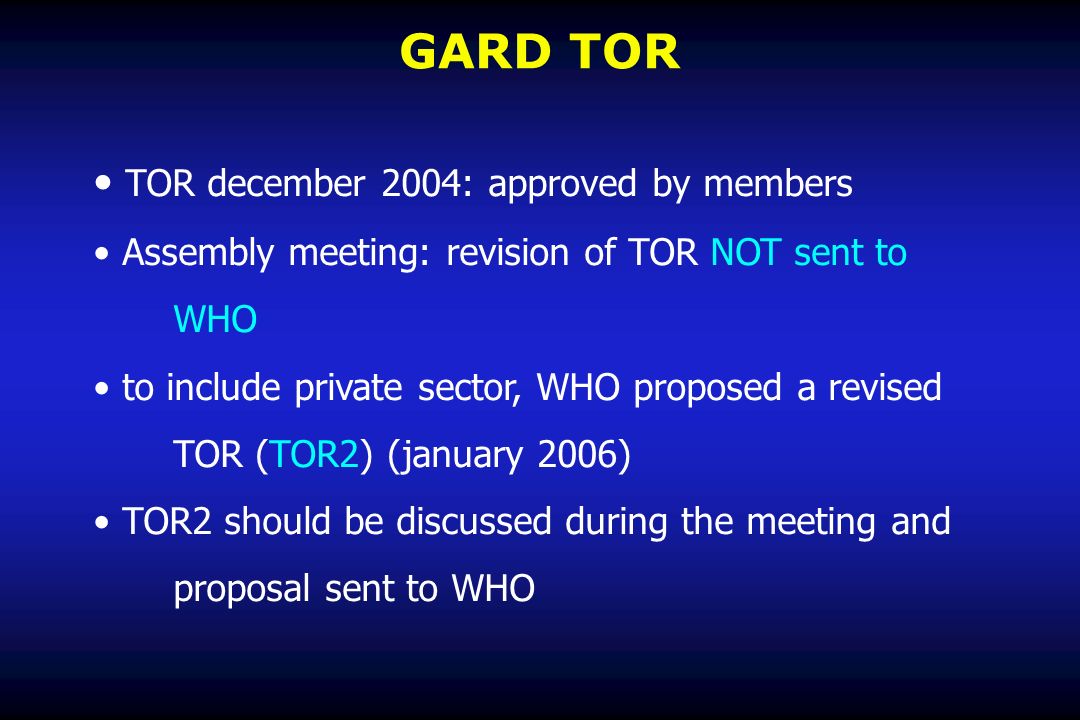 GARD TOR

• TOR december 2004: approved by members

• Assembly meeting: revision of TOR NOT sent to WHO

• to include private sector, WHO proposed a revised TOR (TOR2) (january 2006)

• TOR2 should be discussed during the meeting and proposal sent to WHO